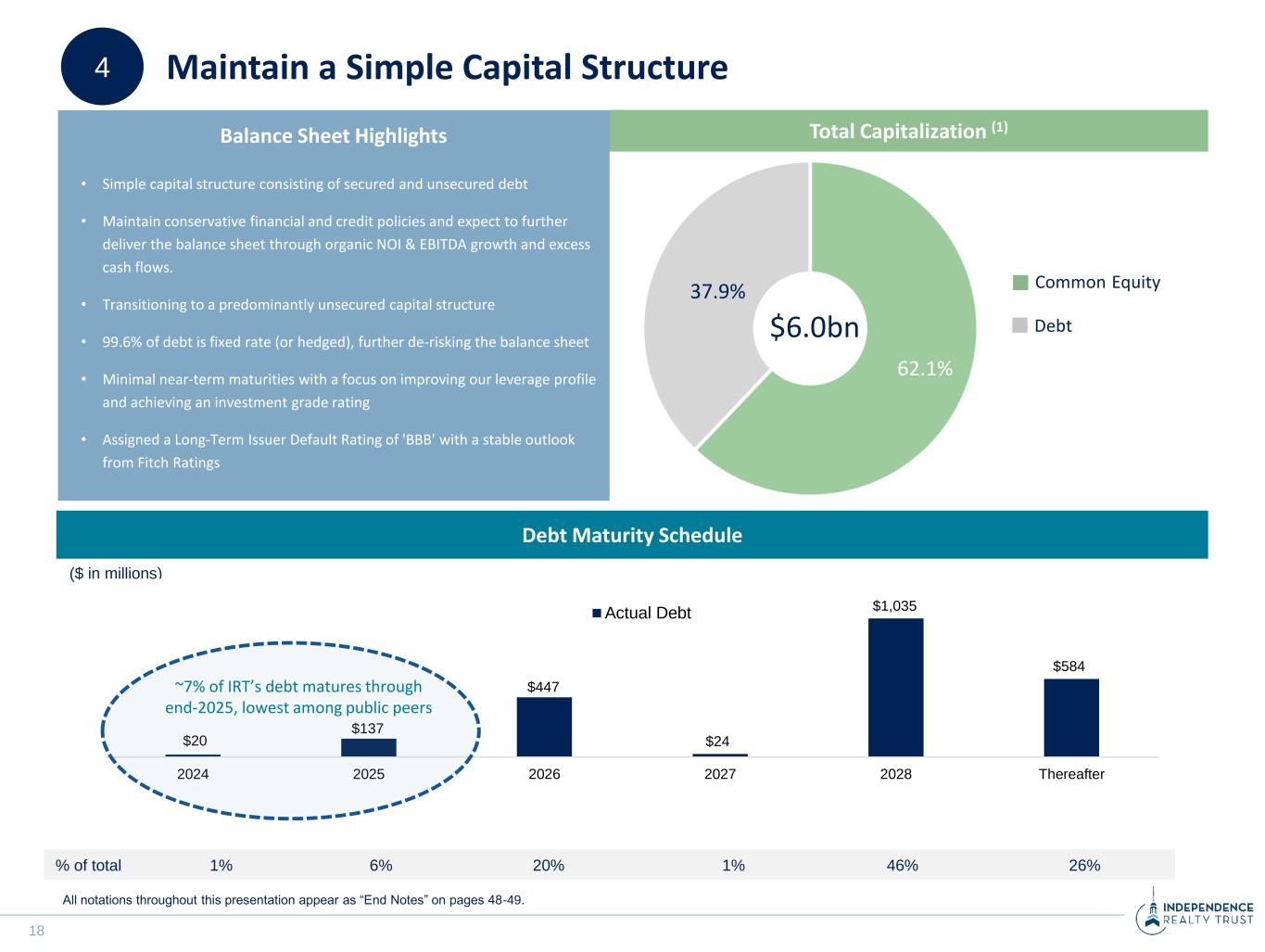 4

Maintain a Simple Capital Structure

Balance Sheet Highlights

• Simple capital structure consisting of secured and unsecured debt

• Maintain conservative financial and credit policies and expect to further deliver the balance sheet through organic NOI & EBITDA growth and excess cash flows.

• Transitioning to a predominantly unsecured capital structure

• 99.6% of debt is fixed rate (or hedged), further de-risking the balance sheet

• Minimal near-term maturities with a focus on improving our leverage profile and achieving an investment grade rating

• Assigned a Long-Term Issuer Default Rating of 'BBB' with a stable outlook from Fitch Ratings

Total Capitalization $^{(1)}$

37.9%

$6.0bn

62.1%

Common Equity

Debt

Debt Maturity Schedule

($ in millions)

Actual Debt

~7% of IRT's debt matures through end-2025, lowest among public peers

$20

$137

$447

$24

$1,035

$584

2024

2025

2026

2027

2028

Thereafter

| % of total | 1% | 6% | 20% | 1% | 46% | 26% |
|---|---|---|---|---|---|---|

All notations throughout this presentation appear as "End Notes" on pages 48-49.

18

INDEPENDENCE REALTY TRUST